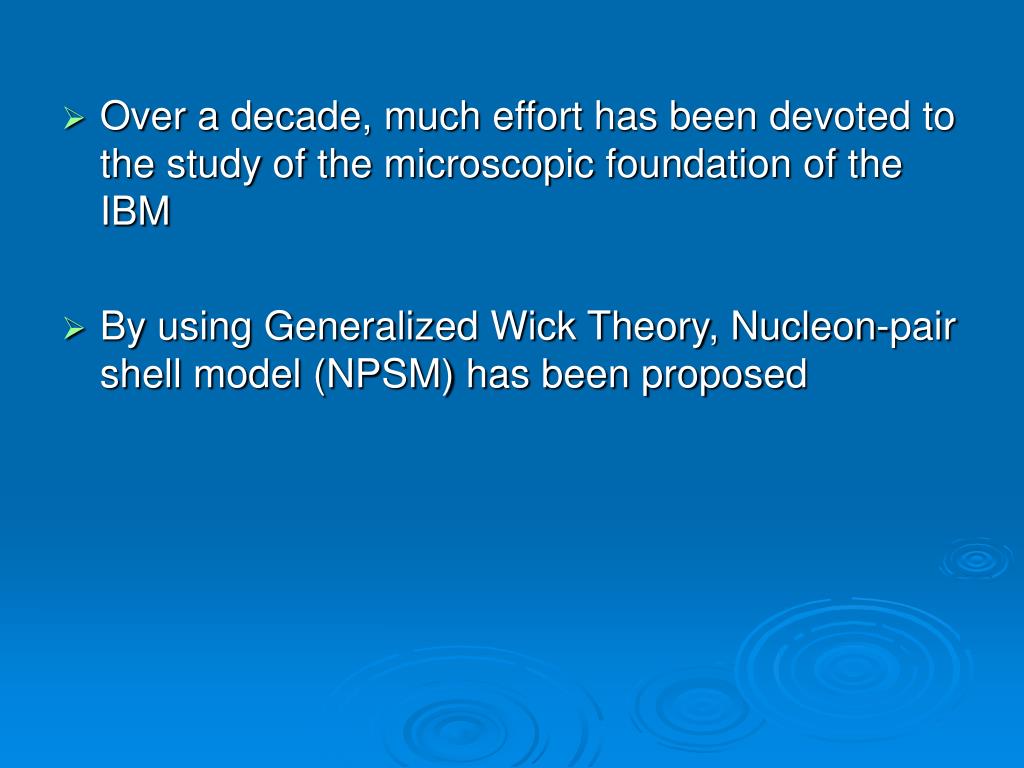 ➢ Over a decade, much effort has been devoted to the study of the microscopic foundation of the IBM

➢ By using Generalized Wick Theory, Nucleon-pair shell model (NPSM) has been proposed